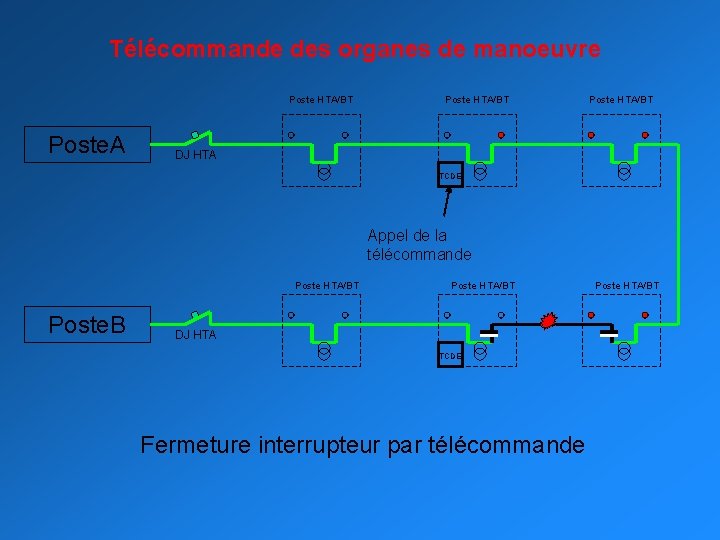 Télécommande des organes de manoeuvre

Poste HTA/BT

Poste HTA/BT

Poste HTA/BT

PosteA

DJ HTA

TCDE

Appel de la télécommande

Poste HTA/BT

Poste HTA/BT

Poste HTA/BT

PosteB

DJ HTA

TCDE

Fermeture interrupteur par télécommande